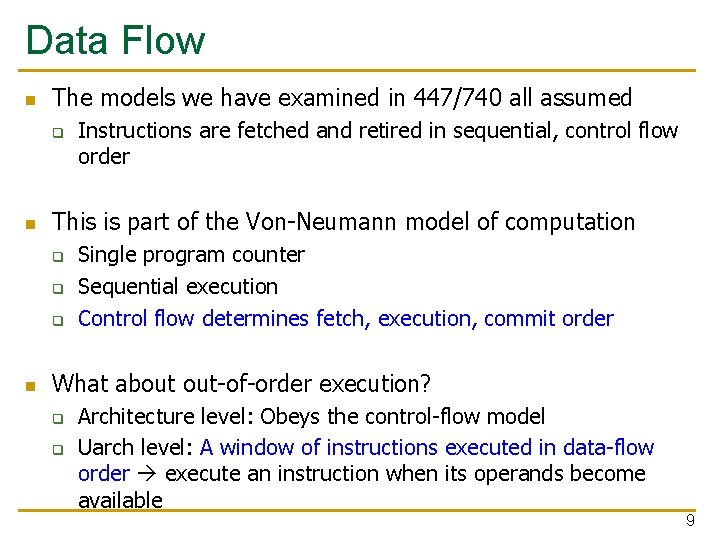 Data Flow

The models we have examined in 447/740 all assumed

Instructions are fetched and retired in sequential, control flow order

This is part of the Von-Neumann model of computation

Single program counter

Sequential execution

Control flow determines fetch, execution, commit order

What about out-of-order execution?

Architecture level: Obeys the control-flow model

Uarch level: A window of instructions executed in data-flow order → execute an instruction when its operands become available

9